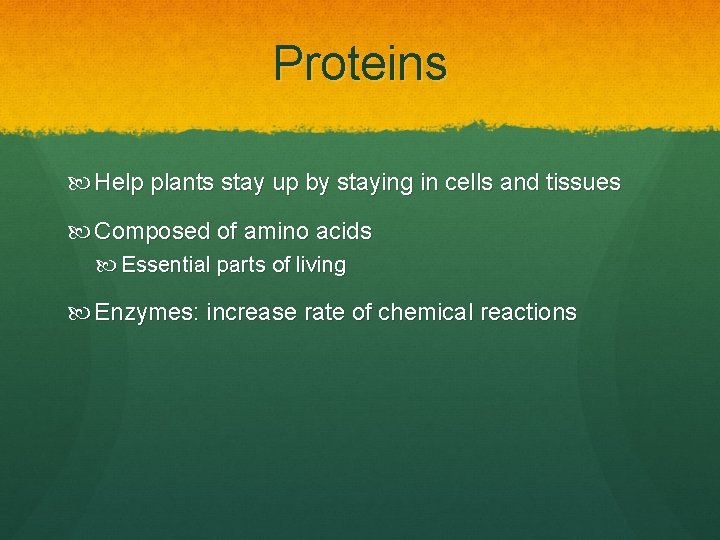 Proteins

Help plants stay up by staying in cells and tissues

Composed of amino acids

Essential parts of living

Enzymes: increase rate of chemical reactions